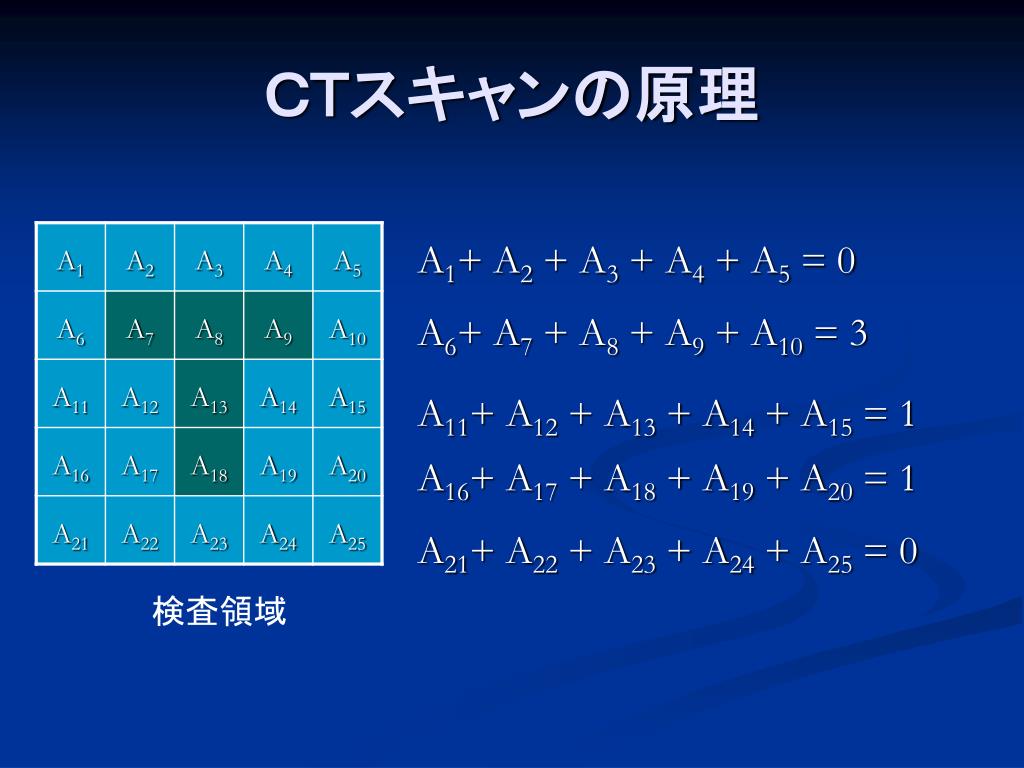 CTスキャンの原理

| $A_1$ | $A_2$ | $A_3$ | $A_4$ | $A_5$ |
|---|---|---|---|---|
| $A_6$ | $A_7$ | $A_8$ | $A_9$ | $A_{10}$ |
| $A_{11}$ | $A_{12}$ | $A_{13}$ | $A_{14}$ | $A_{15}$ |
| $A_{16}$ | $A_{17}$ | $A_{18}$ | $A_{19}$ | $A_{20}$ |
| $A_{21}$ | $A_{22}$ | $A_{23}$ | $A_{24}$ | $A_{25}$ |

検査領域

$A_1 + A_2 + A_3 + A_4 + A_5 = 0$

$A_6 + A_7 + A_8 + A_9 + A_{10} = 3$

$A_{11} + A_{12} + A_{13} + A_{14} + A_{15} = 1$

$A_{16} + A_{17} + A_{18} + A_{19} + A_{20} = 1$

$A_{21} + A_{22} + A_{23} + A_{24} + A_{25} = 0$